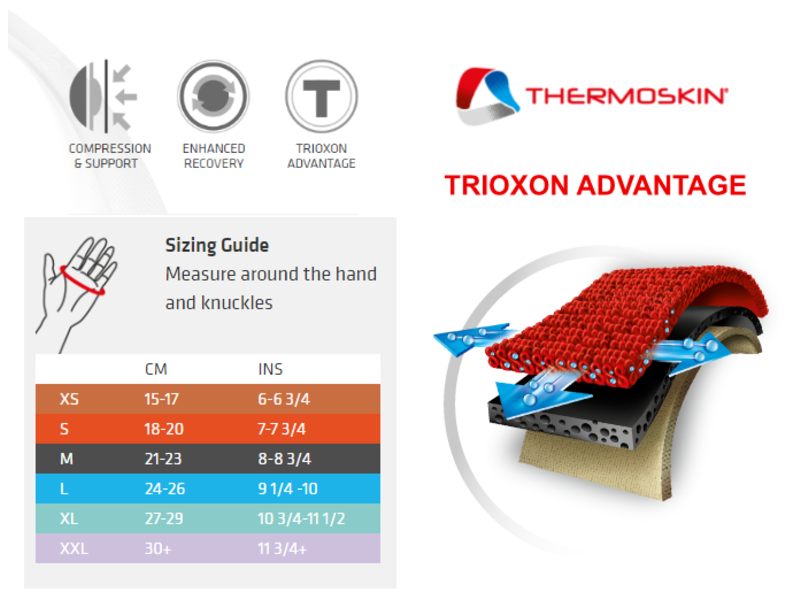 COMPRESSION & SUPPORT

ENHANCED RECOVERY

TRIOXON ADVANTAGE

THERMOSKIN®

TRIOXON ADVANTAGE

Sizing Guide
Measure around the hand and knuckles

| | CM | INS |
|---|---|---|
| XS | 15-17 | 6-6 3/4 |
| S | 18-20 | 7-7 3/4 |
| M | 21-23 | 8-8 3/4 |
| L | 24-26 | 9 1/4 -10 |
| XL | 27-29 | 10 3/4-11 1/2 |
| XXL | 30+ | 11 3/4+ |